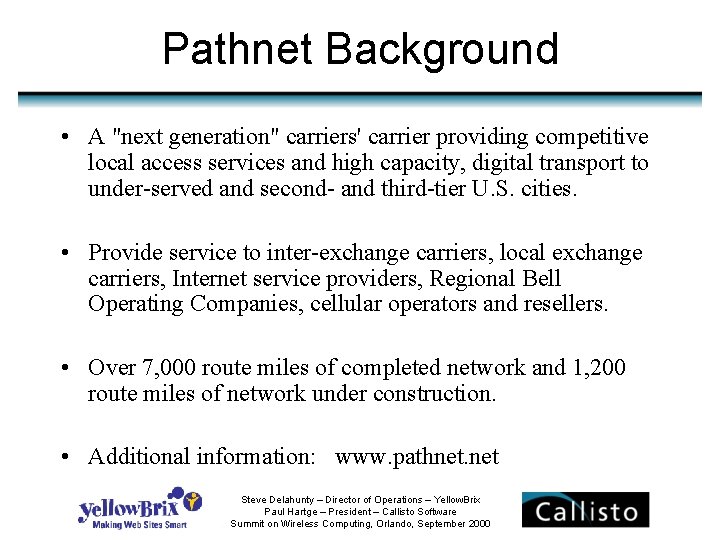 Pathnet Background

• A "next generation" carriers' carrier providing competitive local access services and high capacity, digital transport to under-served and second- and third-tier U.S. cities.

• Provide service to inter-exchange carriers, local exchange carriers, Internet service providers, Regional Bell Operating Companies, cellular operators and resellers.

• Over 7,000 route miles of completed network and 1,200 route miles of network under construction.

• Additional information: www.pathnet.net

YellowBrix
Making Web Sites Smart

Steve Delahunty – Director of Operations – YellowBrix
Paul Hartge – President – Callisto Software
Summit on Wireless Computing, Orlando, September 2000

Callisto